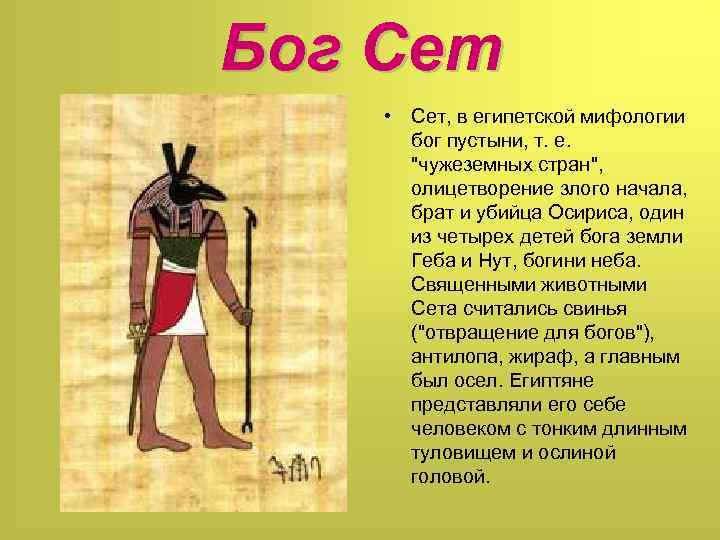 Бог Сет

• Сет, в египетской мифологии бог пустыни, т. е. "чужеземных стран", олицетворение злого начала, брат и убийца Осириса, один из четырех детей бога земли Геба и Нут, богини неба. Священными животными Сета считались свинья ("отвращение для богов"), антилопа, жираф, а главным был осел. Египтяне представляли его себе человеком с тонким длинным туловищем и ослиной головой.